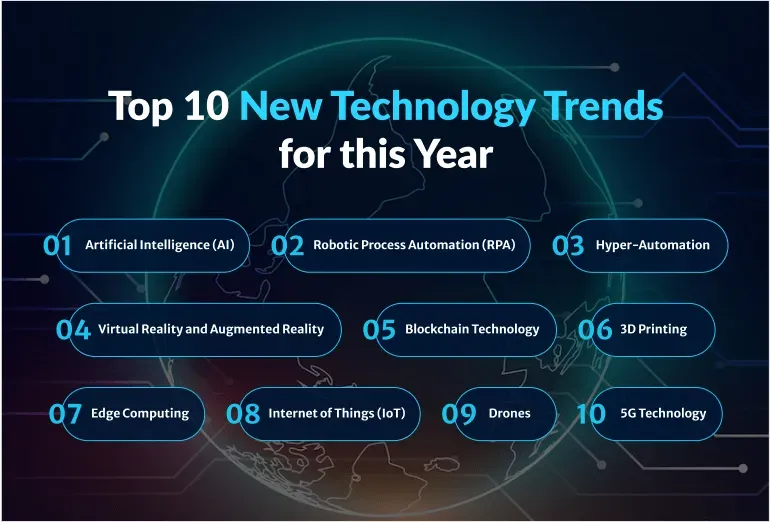 Top 10 New Technology Trends for this Year

01 Artificial Intelligence (AI)

02 Robotic Process Automation (RPA)

03 Hyper-Automation

04 Virtual Reality and Augmented Reality

05 Blockchain Technology

06 3D Printing

07 Edge Computing

08 Internet of Things (IoT)

09 Drones

10 5G Technology